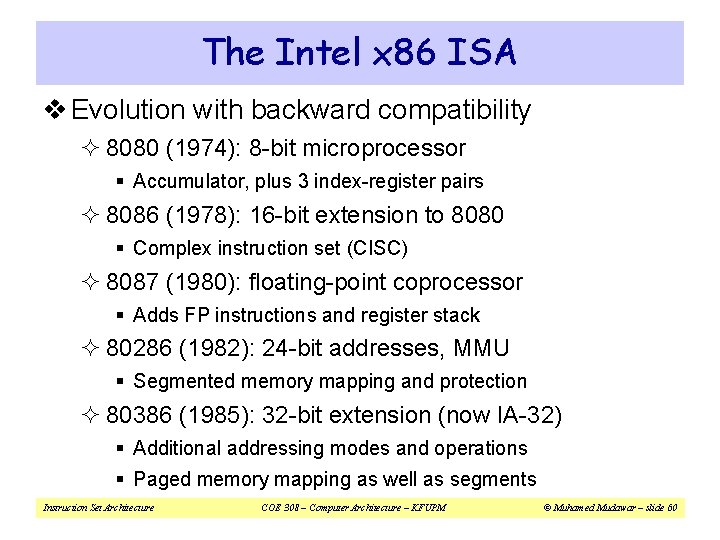 The Intel x86 ISA

❖ Evolution with backward compatibility

✧ 8080 (1974): 8-bit microprocessor

▪ Accumulator, plus 3 index-register pairs

✧ 8086 (1978): 16-bit extension to 8080

▪ Complex instruction set (CISC)

✧ 8087 (1980): floating-point coprocessor

▪ Adds FP instructions and register stack

✧ 80286 (1982): 24-bit addresses, MMU

▪ Segmented memory mapping and protection

✧ 80386 (1985): 32-bit extension (now IA-32)

▪ Additional addressing modes and operations

▪ Paged memory mapping as well as segments

Instruction Set Architecture    COE 308 – Computer Architecture – KFUPM    © Muhamed Mudawar – slide 60